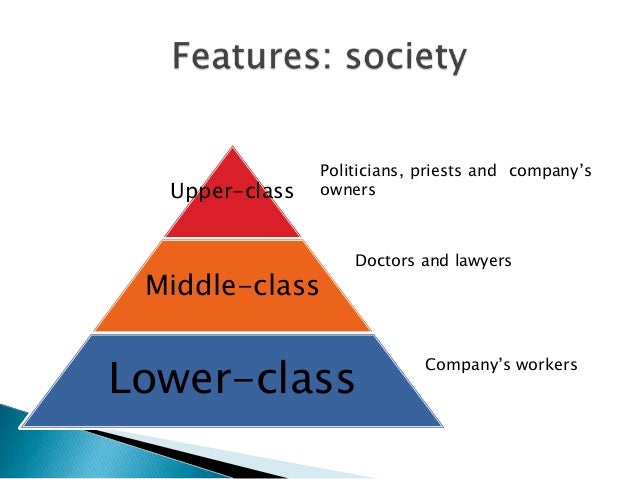 Features: society

Upper-class

Politicians, priests and company's owners

Middle-class

Doctors and lawyers

Lower-class

Company's workers